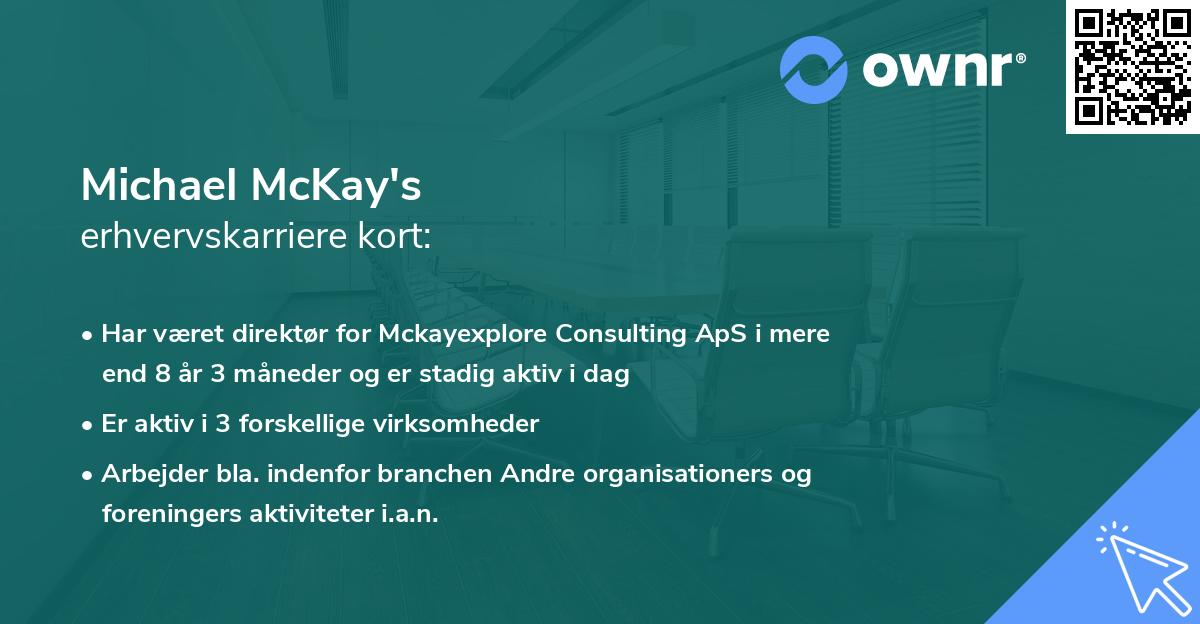 ownr®

Michael McKay's
erhvervskarriere kort:

• Har været direktør for Mckayexplore Consulting ApS i mere end 8 år 3 måneder og er stadig aktiv i dag

• Er aktiv i 3 forskellige virksomheder

• Arbejder bla. indenfor branchen Andre organisationers og foreningers aktiviteter i.a.n.